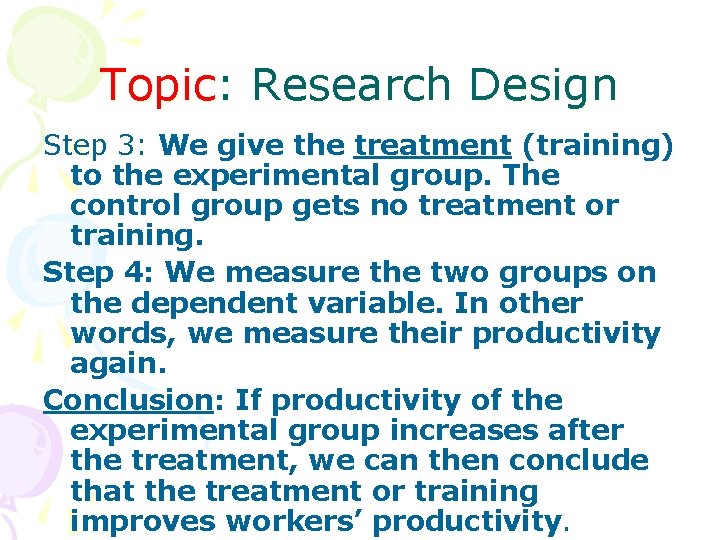 Topic: Research Design

Step 3: We give the treatment (training) to the experimental group. The control group gets no treatment or training.

Step 4: We measure the two groups on the dependent variable. In other words, we measure their productivity again.

Conclusion: If productivity of the experimental group increases after the treatment, we can then conclude that the treatment or training improves workers' productivity.